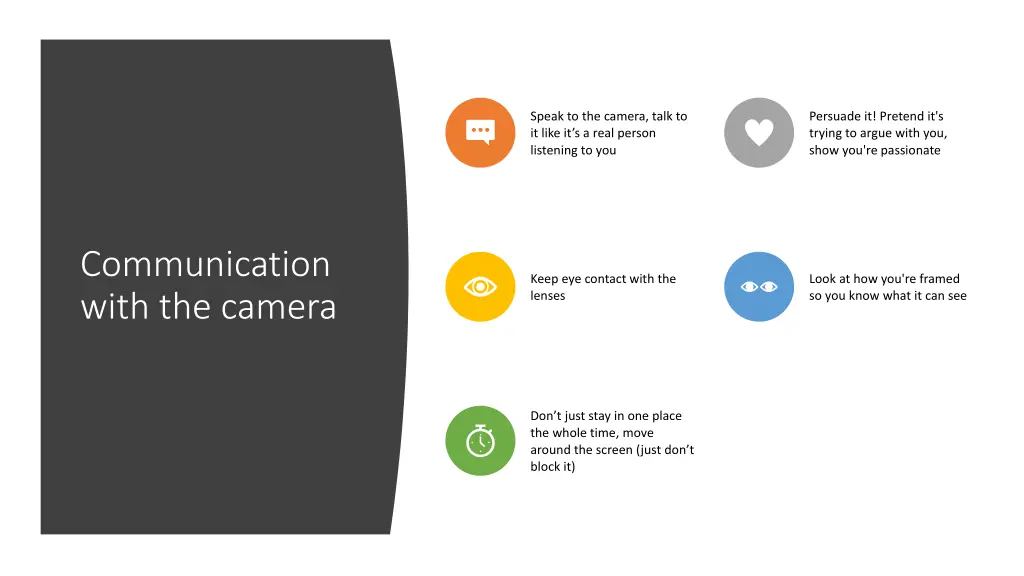 Communication with the camera

Speak to the camera, talk to it like it's a real person listening to you

Persuade it! Pretend it's trying to argue with you, show you're passionate

Keep eye contact with the lenses

Look at how you're framed so you know what it can see

Don't just stay in one place the whole time, move around the screen (just don't block it)